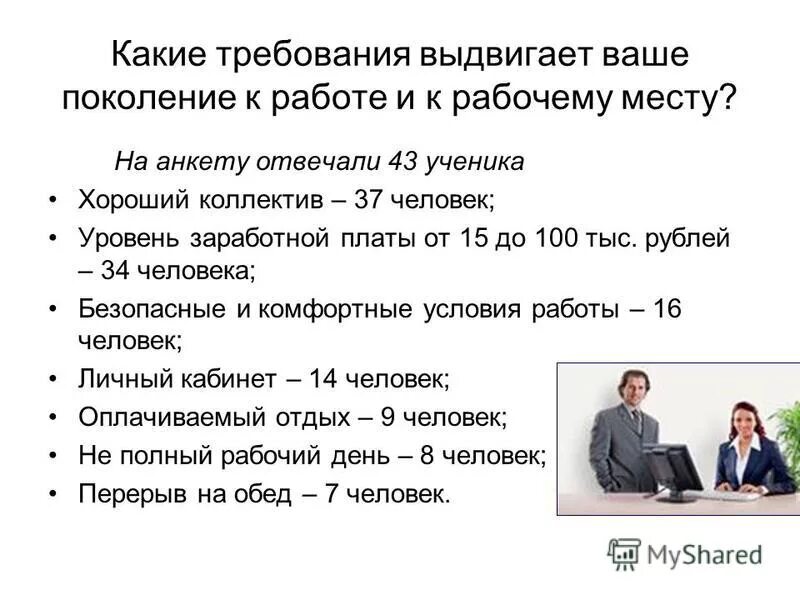 Какие требования выдвигает ваше поколение к работе и к рабочему месту?

На анкету отвечали 43 ученика

• Хороший коллектив – 37 человек;
• Уровень заработной платы от 15 до 100 тыс. рублей – 34 человека;
• Безопасные и комфортные условия работы – 16 человек;
• Личный кабинет – 14 человек;
• Оплачиваемый отдых – 9 человек;
• Не полный рабочий день – 8 человек;
• Перерыв на обед – 7 человек.

MyShared